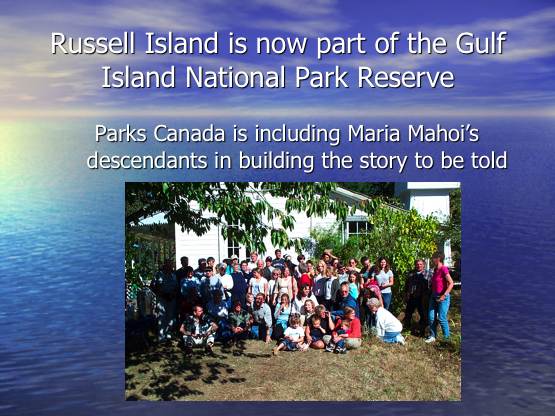 Russell Island is now part of the Gulf Island National Park Reserve

Parks Canada is including Maria Mahoi's descendants in building the story to be told